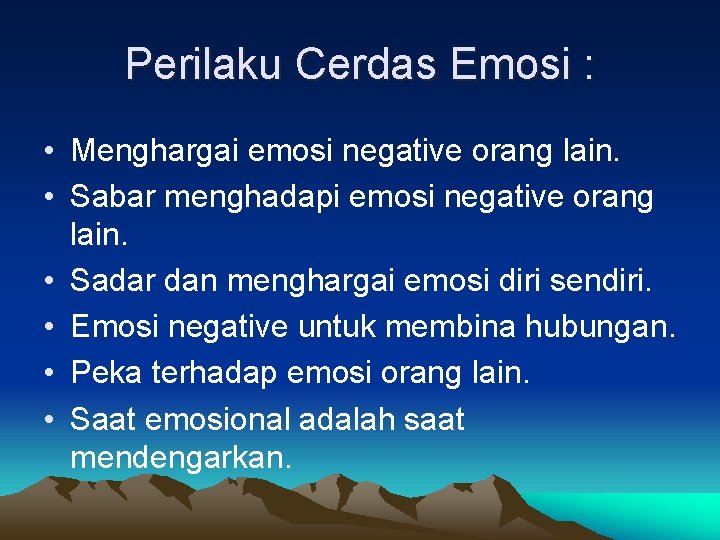 Perilaku Cerdas Emosi :

• Menghargai emosi negative orang lain.
• Sabar menghadapi emosi negative orang lain.
• Sadar dan menghargai emosi diri sendiri.
• Emosi negative untuk membina hubungan.
• Peka terhadap emosi orang lain.
• Saat emosional adalah saat mendengarkan.